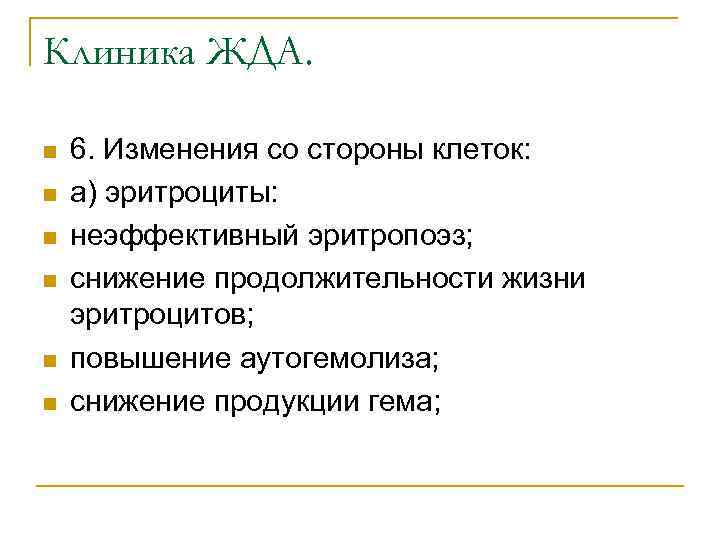 Клиника ЖДА.

6. Изменения со стороны клеток:

а) эритроциты:

неэффективный эритропоэз;

снижение продолжительности жизни эритроцитов;

повышение аутогемолиза;

снижение продукции гема;